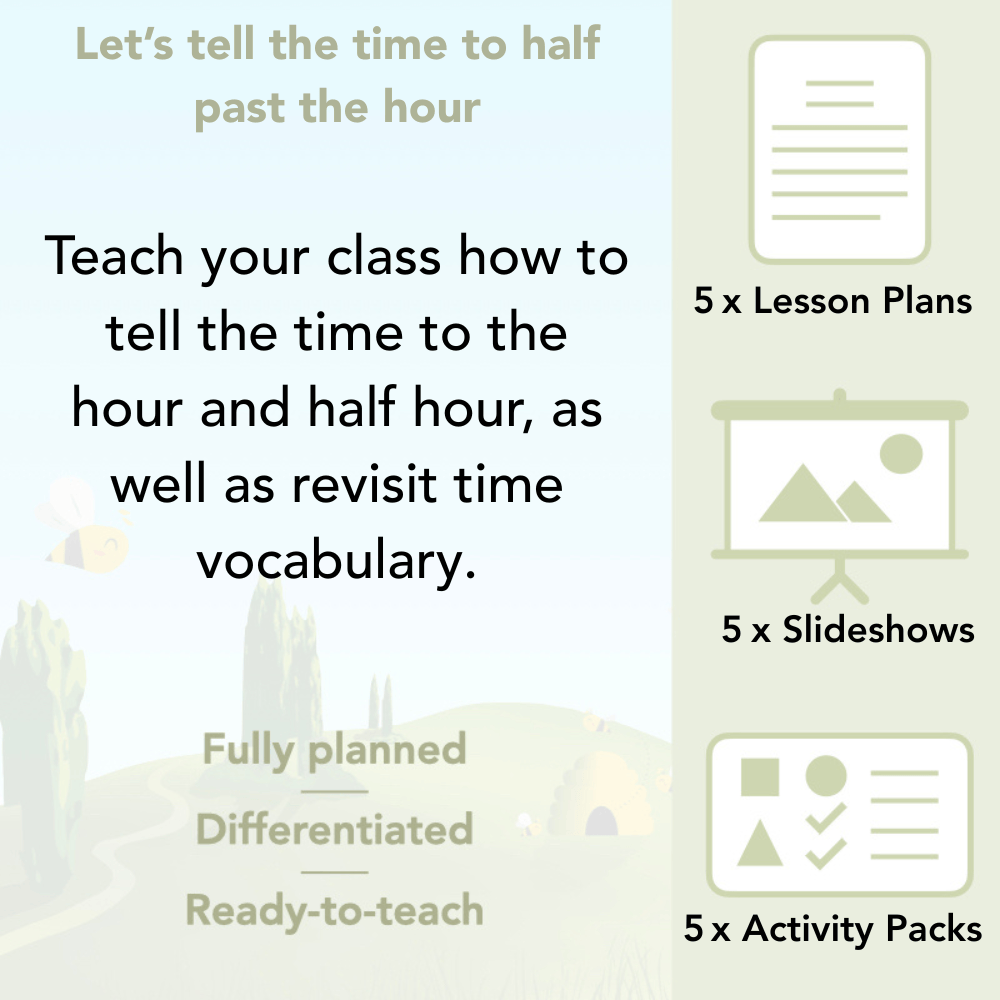 Let's tell the time to half past the hour

Teach your class how to tell the time to the hour and half hour, as well as revisit time vocabulary.

Fully planned

Differentiated

Ready-to-teach

5 x Lesson Plans

5 x Slideshows

5 x Activity Packs